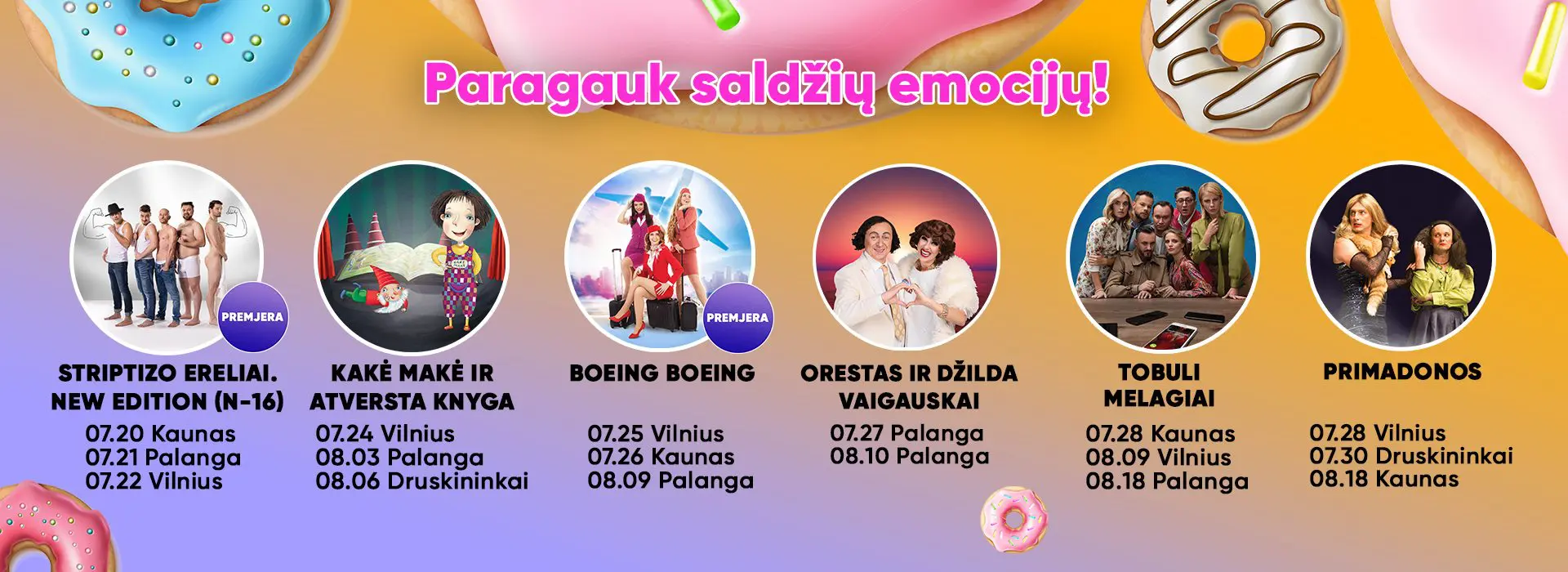 Paragauk saldžių emocijų!

PREMJERA

STRIPTIZO ERELIAI. NEW EDITION (N-16)
07.20 Kaunas
07.21 Palanga
07.22 Vilnius

KAKĖ MAKĖ IR ATVERSTA KNYGA
07.24 Vilnius
08.03 Palanga
08.06 Druskininkai

PREMJERA

BOEING BOEING
07.25 Vilnius
07.26 Kaunas
08.09 Palanga

ORESTAS IR DŽILDA VAIGAUSKAI
07.27 Palanga
08.10 Palanga

TOBULI MELAGIAI
07.28 Kaunas
08.09 Vilnius
08.18 Palanga

PRIMADONOS
07.28 Vilnius
07.30 Druskininkai
08.18 Kaunas